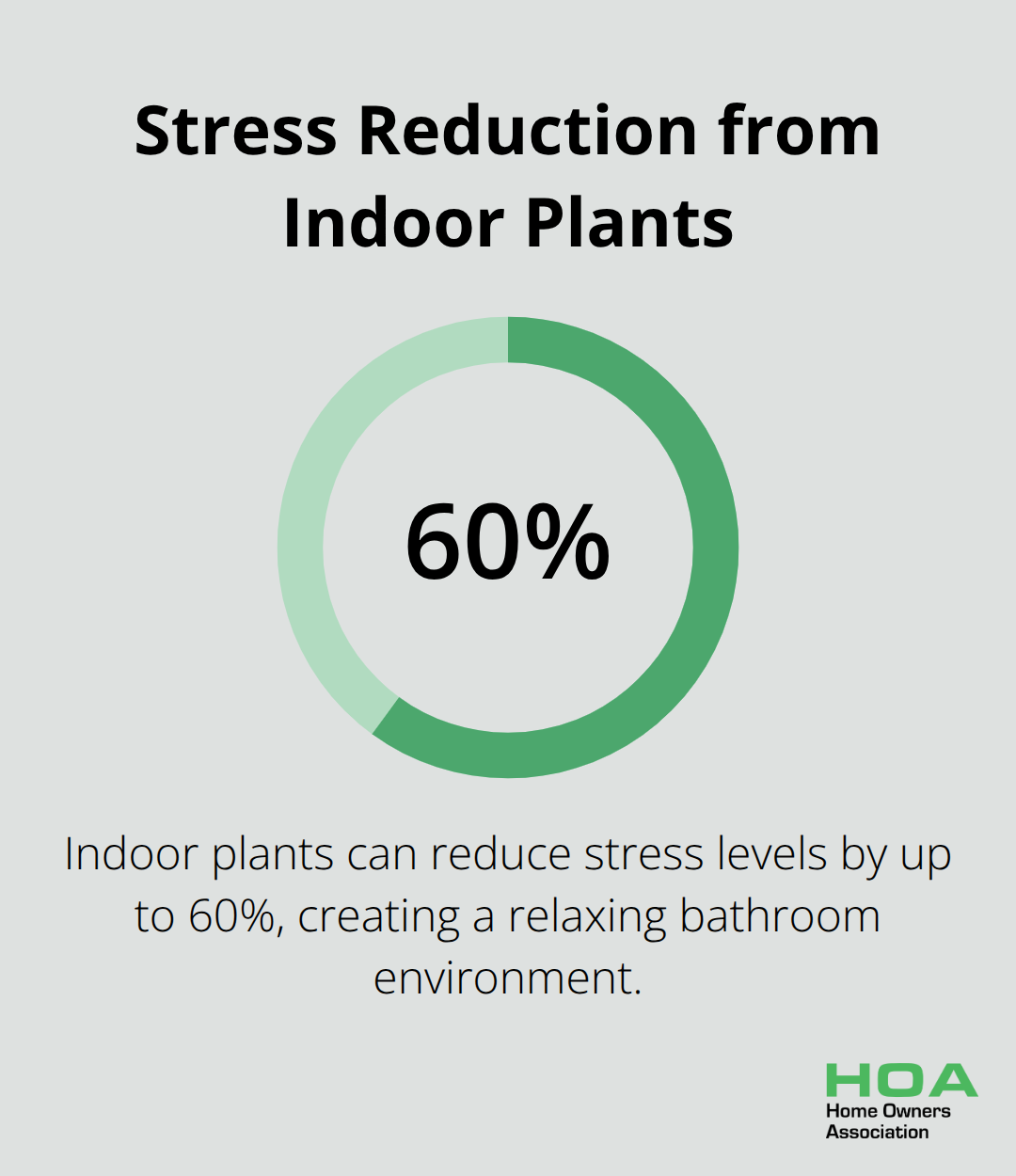 Stress Reduction from Indoor Plants

60%

Indoor plants can reduce stress levels by up to 60%, creating a relaxing bathroom environment.

HOA
Home Owners Association